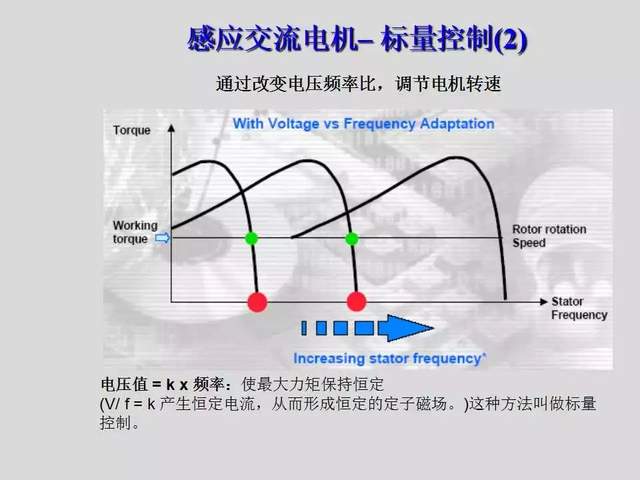 感应交流电机– 标量控制(2)

通过改变电压频率比，调节电机转速

With Voltage vs Frequency Adaptation

Torque

Working torque

Rotor rotation Speed

Stator Frequency

Increasing stator frequency*

电压值 = k x 频率：使最大力矩保持恒定
(V/ f = k 产生恒定电流，从而形成恒定的定子磁场。)这种方法叫做标量控制。